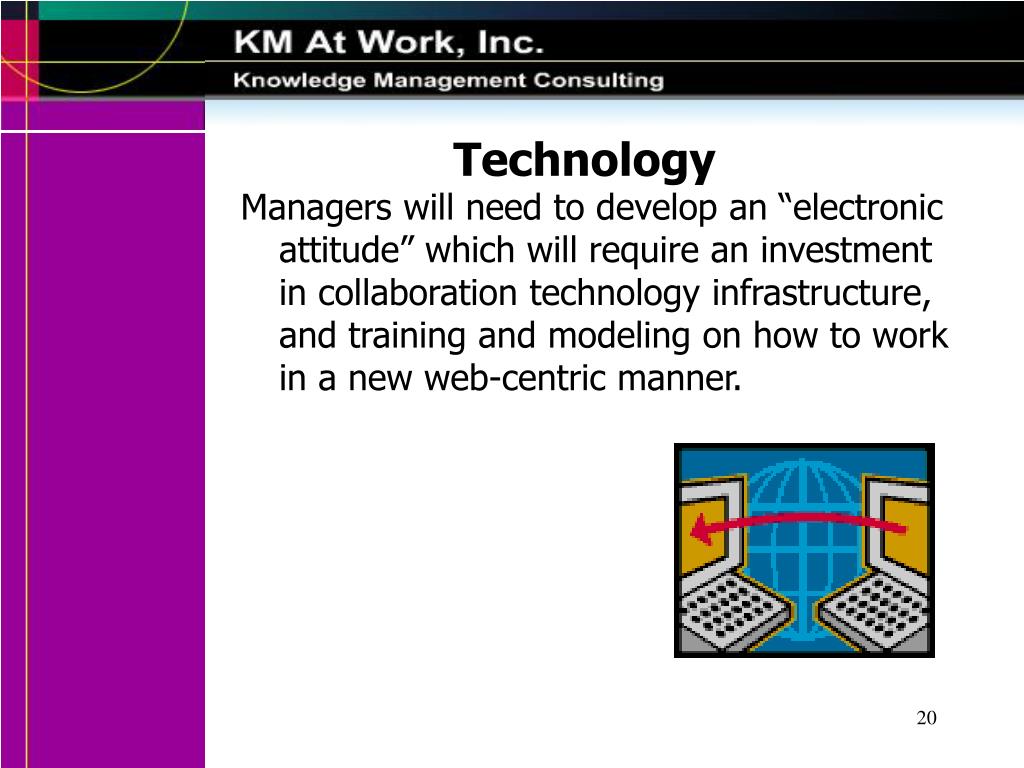 KM At Work, Inc.
Knowledge Management Consulting

Technology

Managers will need to develop an “electronic attitude” which will require an investment in collaboration technology infrastructure, and training and modeling on how to work in a new web-centric manner.

20